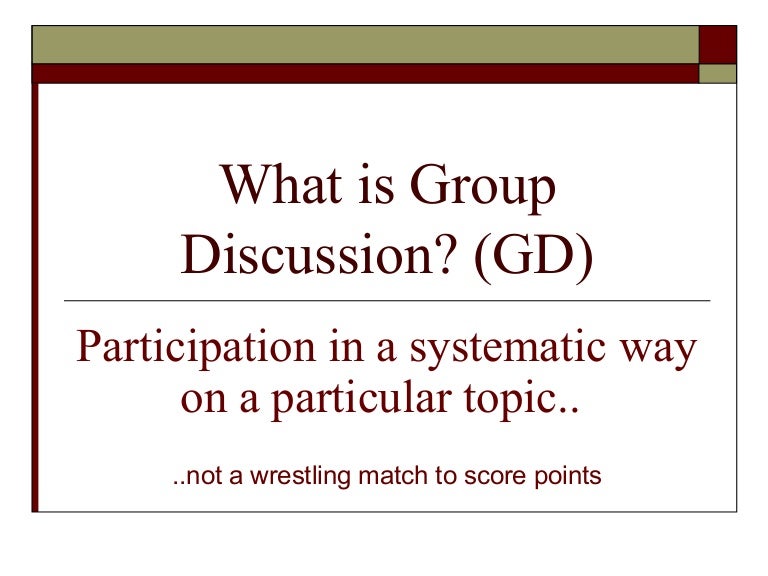 What is Group Discussion? (GD)

Participation in a systematic way on a particular topic..

..not a wrestling match to score points